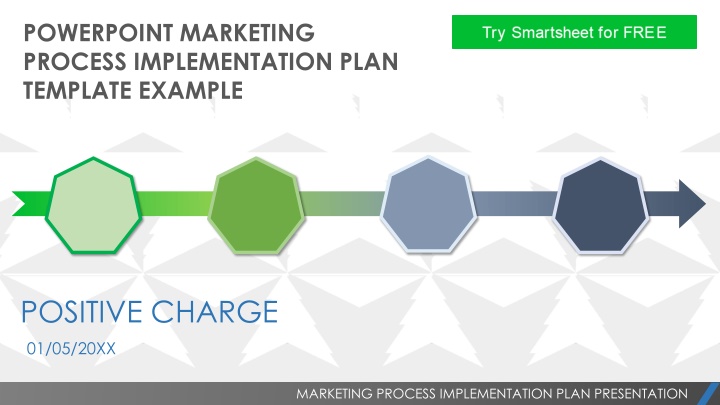 POWERPOINT MARKETING PROCESS IMPLEMENTATION PLAN TEMPLATE EXAMPLE

Try Smartsheet for FREE

POSITIVE CHARGE

01/05/20XX

MARKETING PROCESS IMPLEMENTATION PLAN PRESENTATION